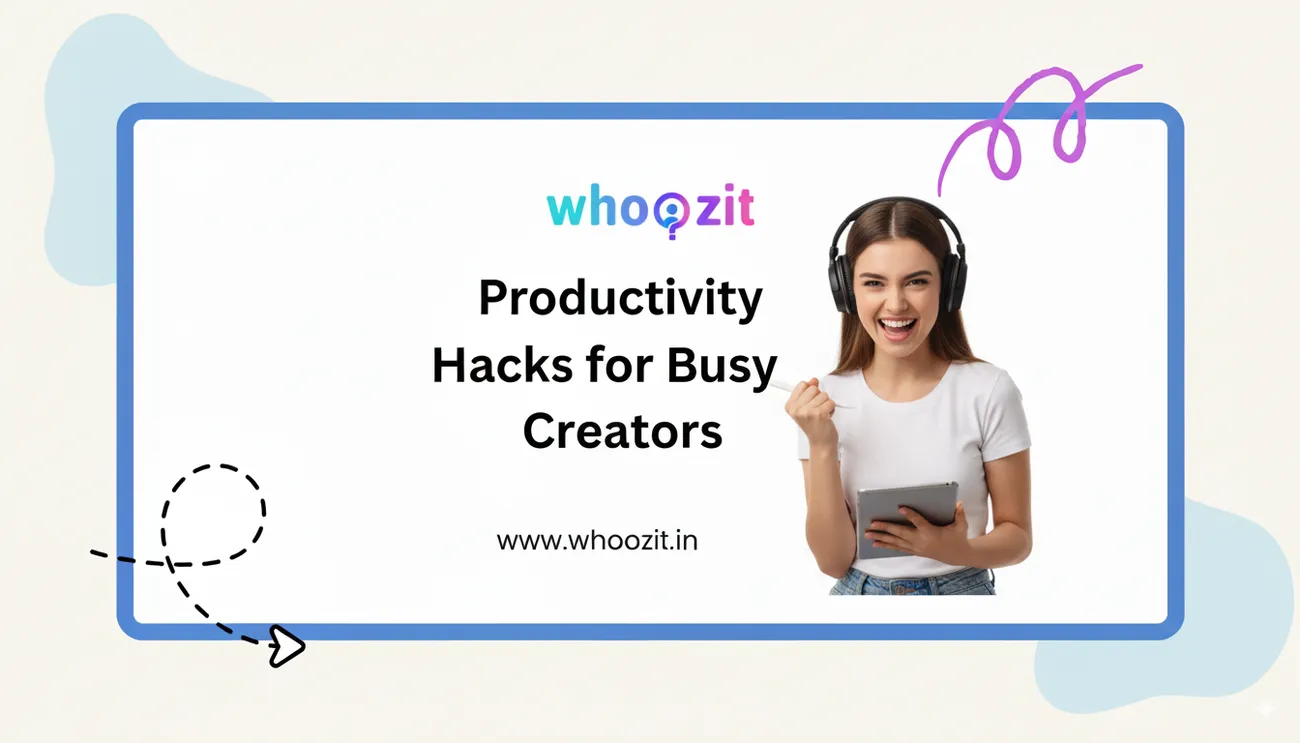 whoozit

Productivity Hacks for Busy Creators

www.whoozit.in